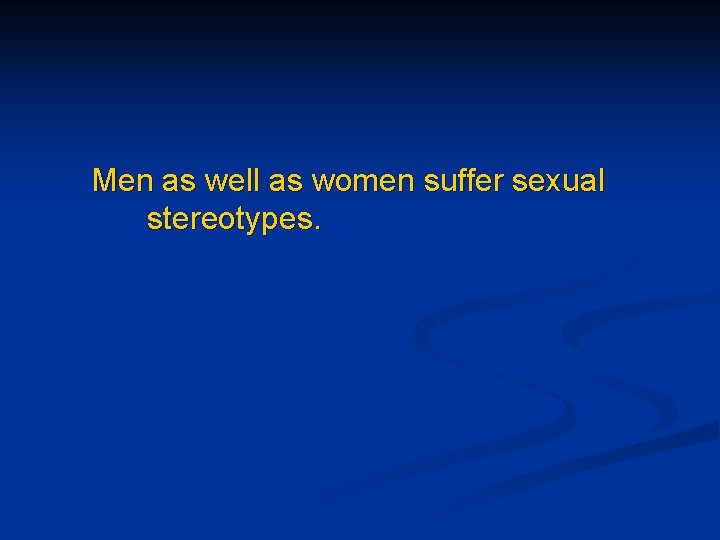 Men as well as women suffer sexual stereotypes.